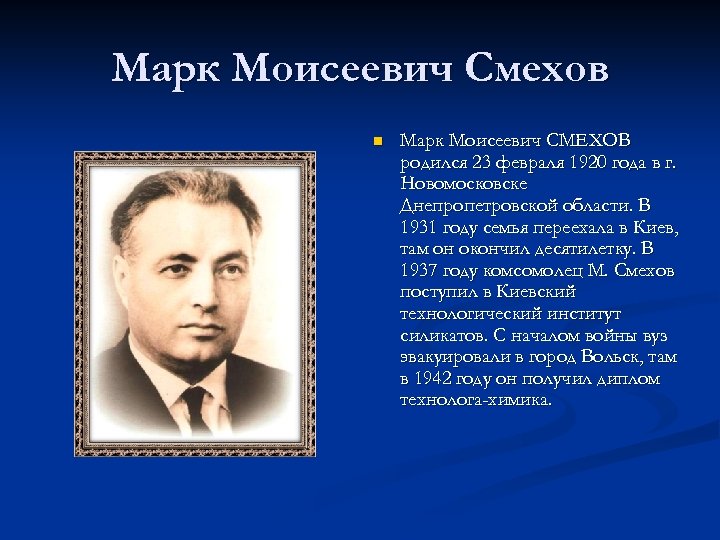 Марк Моисеевич Смехов

Марк Моисеевич СМЕХОВ родился 23 февраля 1920 года в г. Новомосковске Днепропетровской области. В 1931 году семья переехала в Киев, там он окончил десятилетку. В 1937 году комсомолец М. Смехов поступил в Киевский технологический институт силикатов. С началом войны вуз эвакуировали в город Вольск, там в 1942 году он получил диплом технолога-химика.